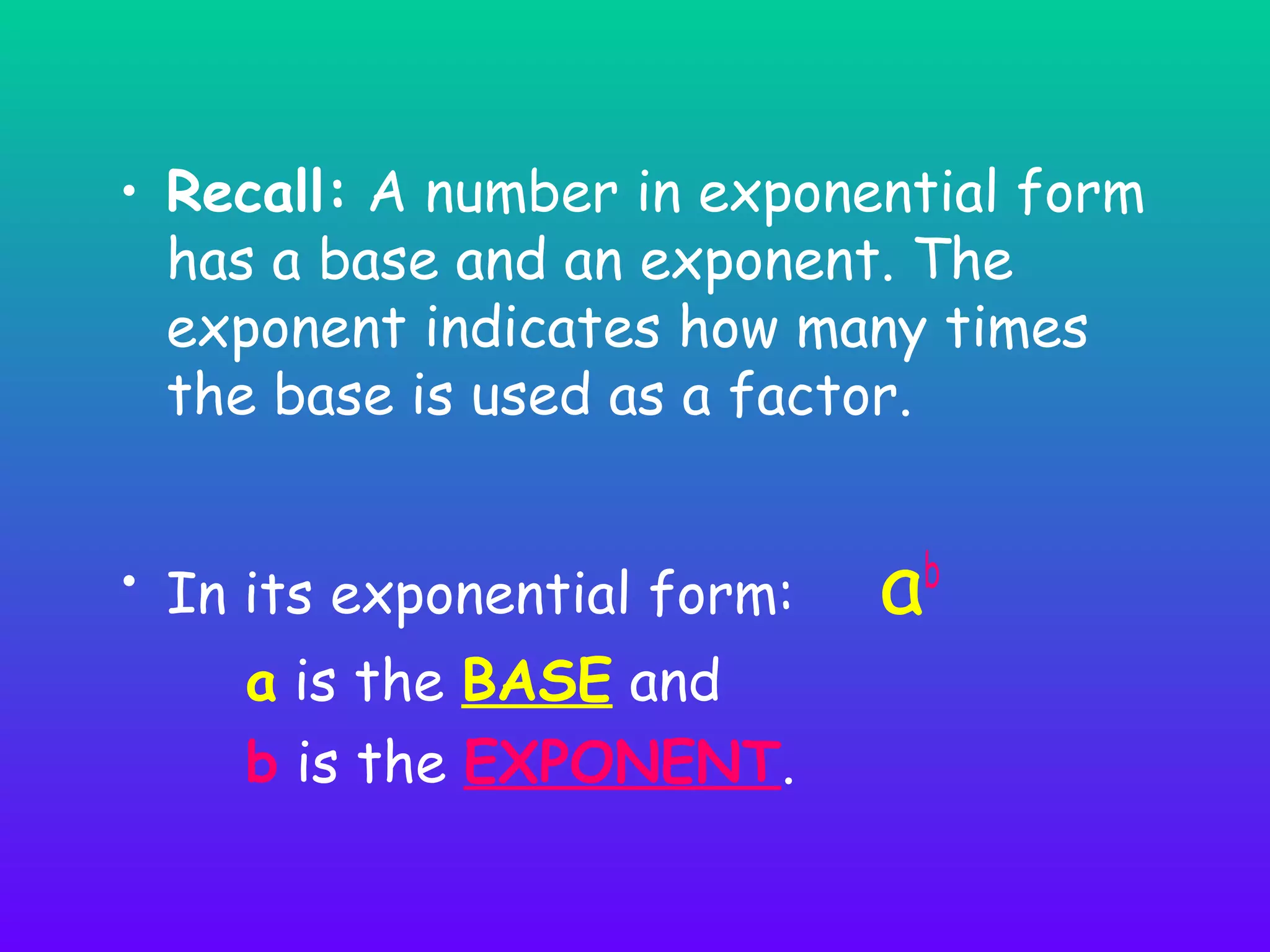 • Recall: A number in exponential form has a base and an exponent. The exponent indicates how many times the base is used as a factor.

• In its exponential form: $a^b$

a is the BASE and

b is the EXPONENT.